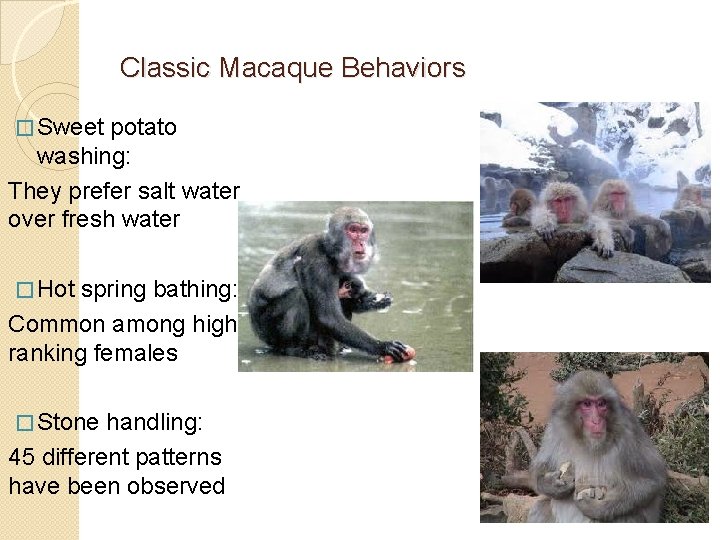 Classic Macaque Behaviors

□ Sweet potato washing:

They prefer salt water over fresh water

□ Hot spring bathing:

Common among high ranking females

□ Stone handling:

45 different patterns have been observed